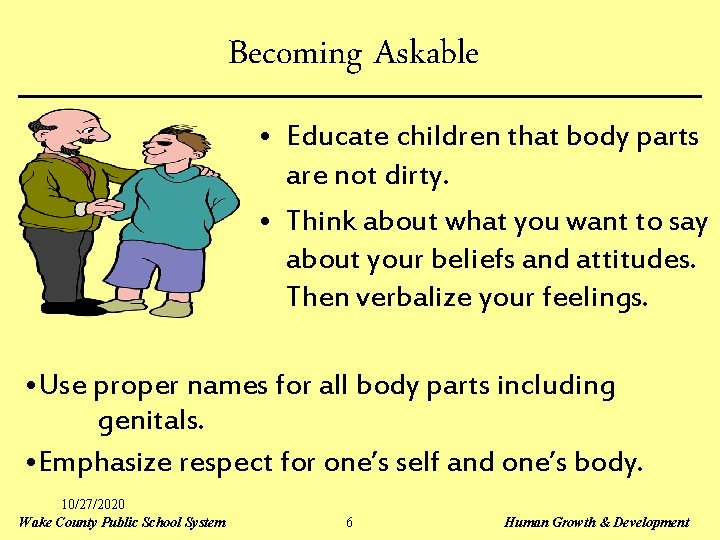 Becoming Askable

• Educate children that body parts are not dirty.

• Think about what you want to say about your beliefs and attitudes. Then verbalize your feelings.

•Use proper names for all body parts including genitals.

•Emphasize respect for one's self and one's body.

10/27/2020
Wake County Public School System

6

Human Growth & Development